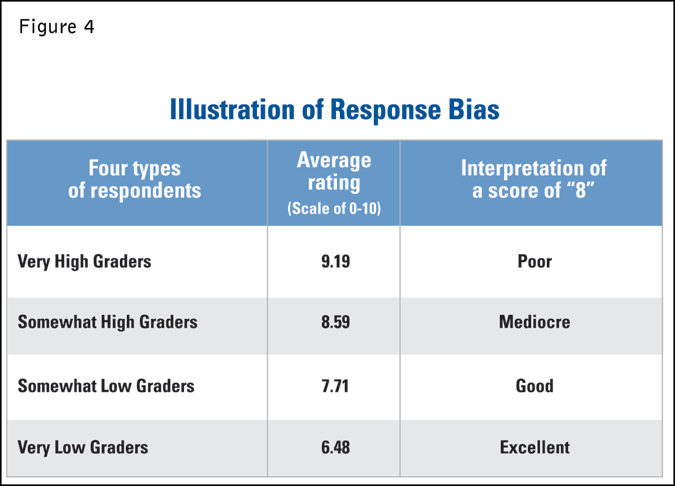 Figure 4

Illustration of Response Bias

| Four types of respondents | Average rating (Scale of 0-10) | Interpretation of a score of “8” |
|---|---|---|
| Very High Graders | 9.19 | Poor |
| Somewhat High Graders | 8.59 | Mediocre |
| Somewhat Low Graders | 7.71 | Good |
| Very Low Graders | 6.48 | Excellent |